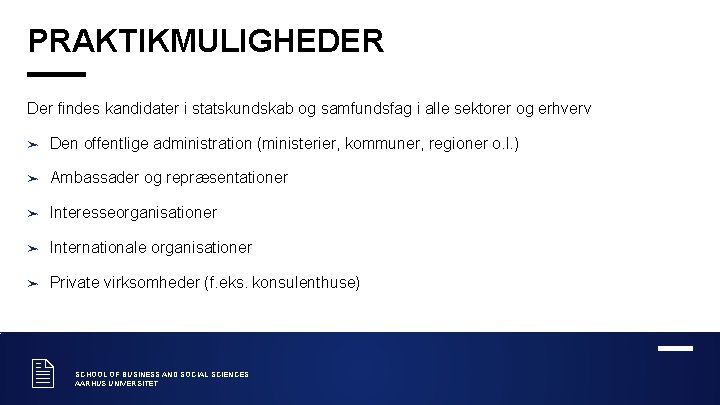 PRAKTIKMULIGHEDER

Der findes kandidater i statskundskab og samfundsfag i alle sektorer og erhverv

➢ Den offentlige administration (ministerier, kommuner, regioner o.l.)

➢ Ambassader og repræsentationer

➢ Interesseorganisationer

➢ Internationale organisationer

➢ Private virksomheder (f.eks. konsulenthuse)

SCHOOL OF BUSINESS AND SOCIAL SCIENCES
AARHUS UNIVERSITET